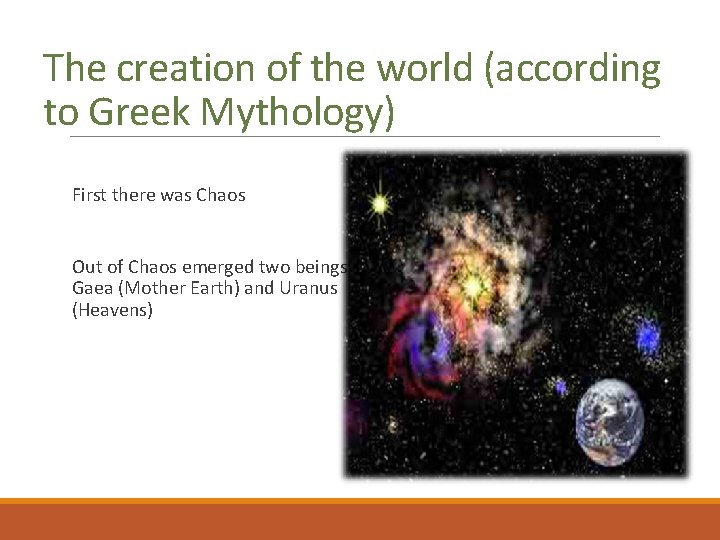 The creation of the world (according to Greek Mythology)

First there was Chaos

Out of Chaos emerged two beings Gaea (Mother Earth) and Uranus (Heavens)